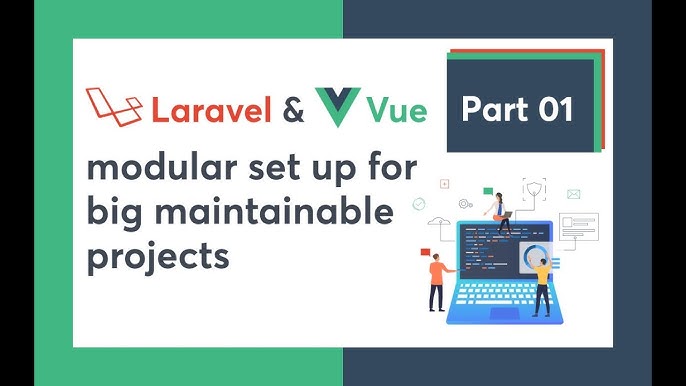 Laravel & Vue

Part 01

modular set up for big maintainable projects